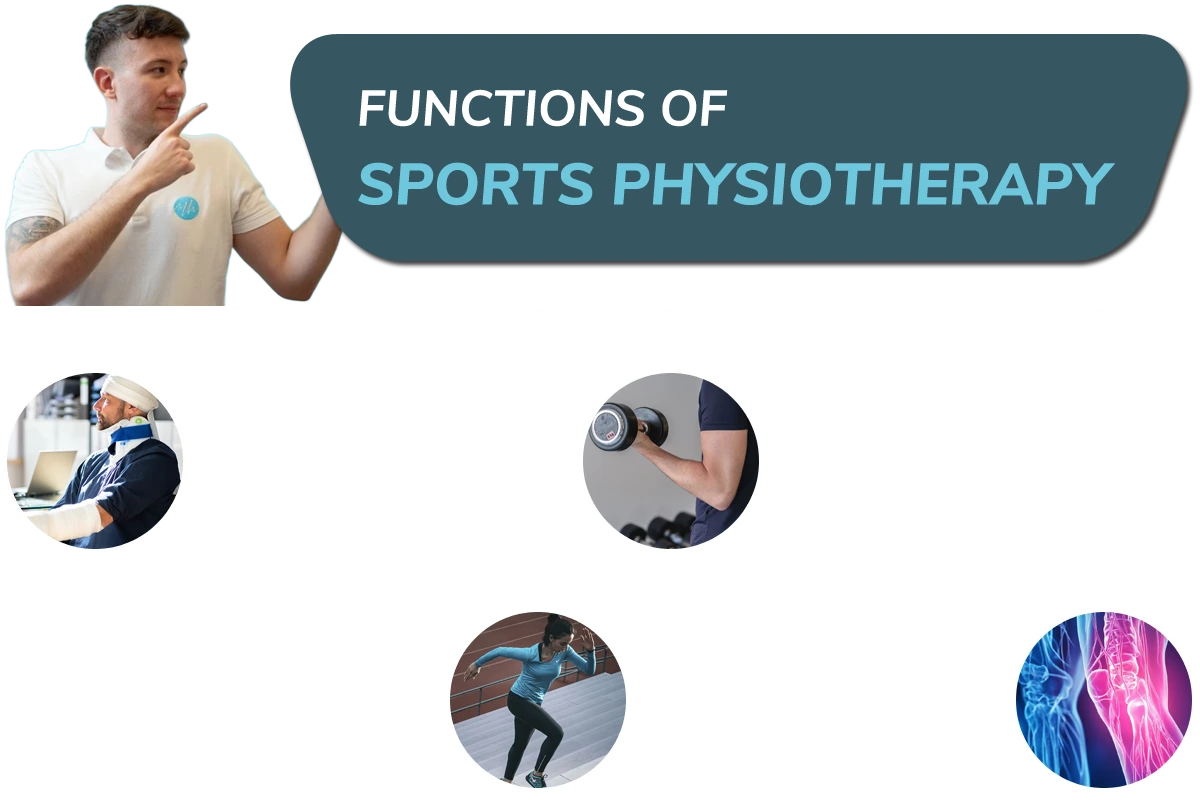 FUNCTIONS OF
SPORTS PHYSIOTHERAPY